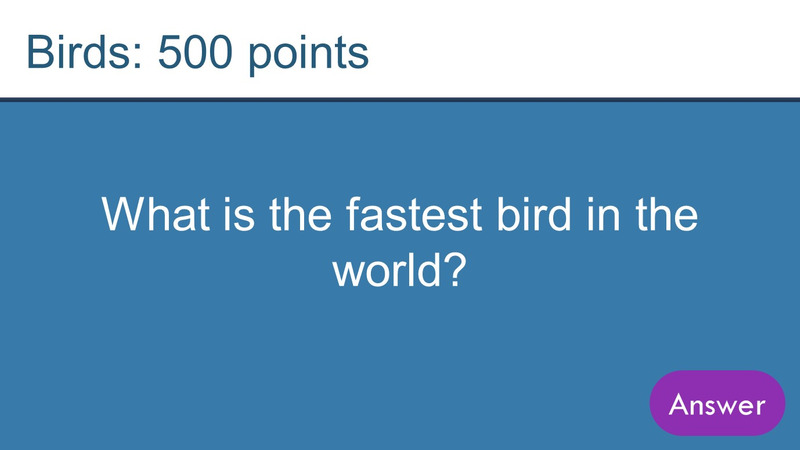 Birds: 500 points

What is the fastest bird in the world?

Answer